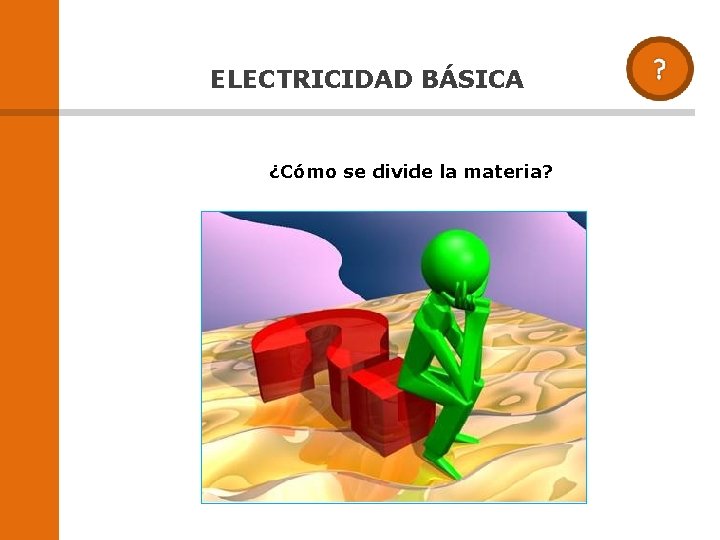 ELECTRICIDAD BÁSICA

?

¿Cómo se divide la materia?